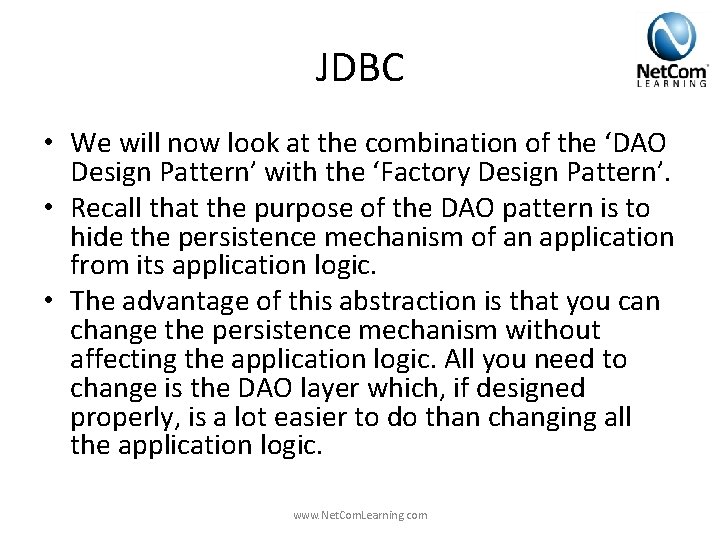 JDBC

NetCom LEARNING

• We will now look at the combination of the ‘DAO Design Pattern’ with the ‘Factory Design Pattern’.

• Recall that the purpose of the DAO pattern is to hide the persistence mechanism of an application from its application logic.

• The advantage of this abstraction is that you can change the persistence mechanism without affecting the application logic. All you need to change is the DAO layer which, if designed properly, is a lot easier to do than changing all the application logic.

www.NetComLearning.com